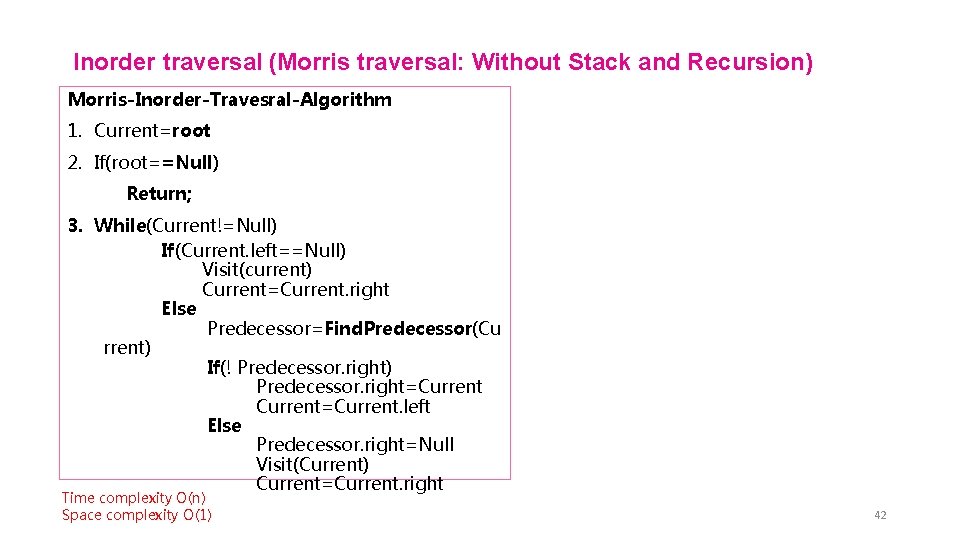 Inorder traversal (Morris traversal: Without Stack and Recursion)

Morris-Inorder-Travesral-Algorithm

1. Current=root

2. If(root==Null)
Return;

3. While(Current!=Null)
If(Current.left==Null)
Visit(current)
Current=Current.right
Else
Predecessor=FindPredecessor(Current)
If(! Predecessor.right)
Predecessor.right=Current
Current=Current.left
Else
Predecessor.right=Null
Visit(Current)
Current=Current.right

Time complexity O(n)
Space complexity O(1)

42